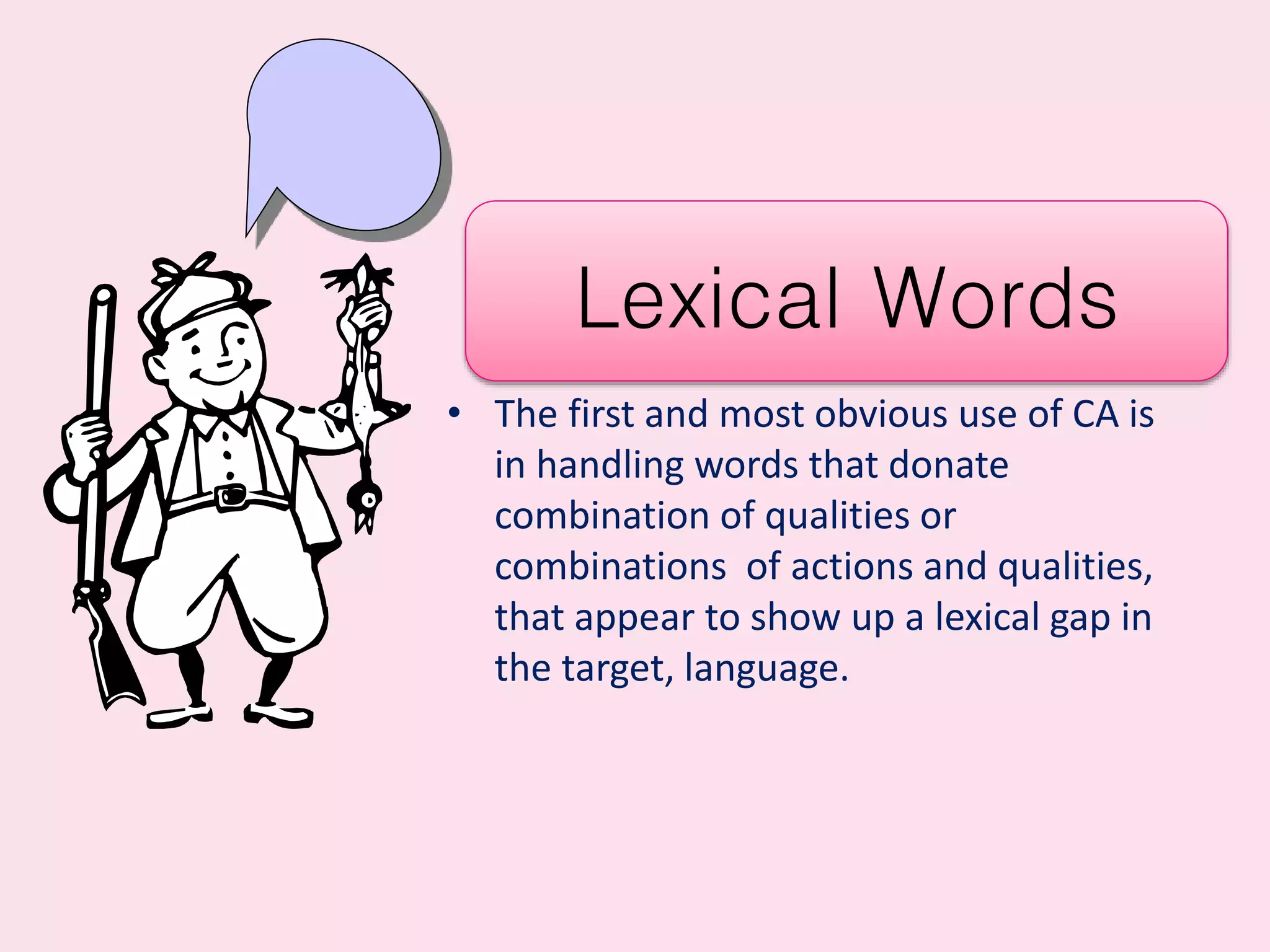 Lexical Words

• The first and most obvious use of CA is in handling words that donate combination of qualities or combinations of actions and qualities, that appear to show up a lexical gap in the target, language.